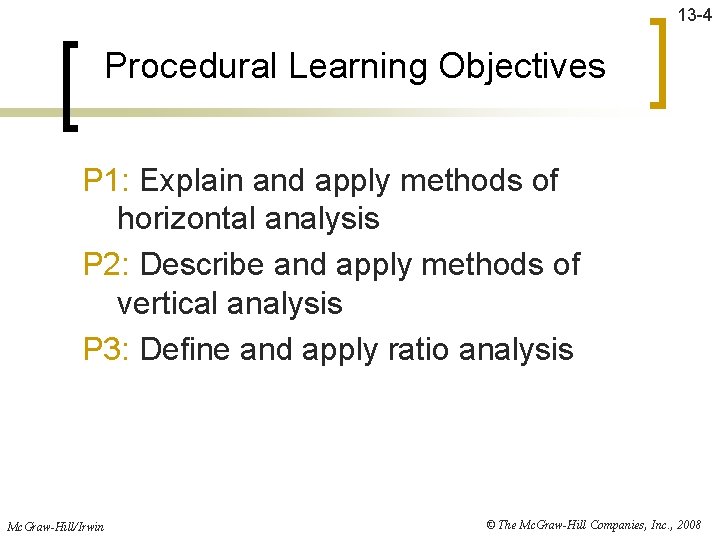 13-4

Procedural Learning Objectives

P1: Explain and apply methods of horizontal analysis

P2: Describe and apply methods of vertical analysis

P3: Define and apply ratio analysis

McGraw-Hill/Irwin

© The McGraw-Hill Companies, Inc., 2008